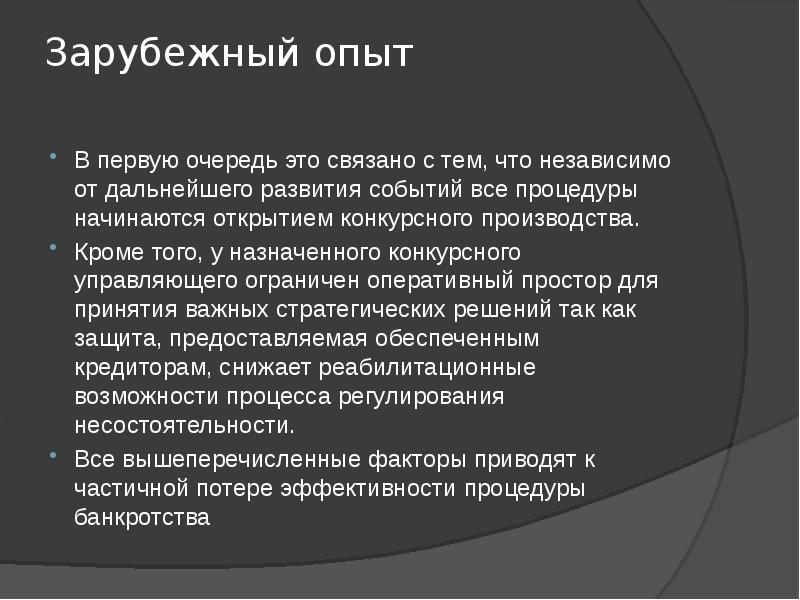 Зарубежный опыт

В первую очередь это связано с тем, что независимо от дальнейшего развития событий все процедуры начинаются открытием конкурсного производства.

Кроме того, у назначенного конкурсного управляющего ограничен оперативный простор для принятия важных стратегических решений так как защита, предоставляемая обеспеченным кредиторам, снижает реабилитационные возможности процесса регулирования несостоятельности.

Все вышеперечисленные факторы приводят к частичной потере эффективности процедуры банкротства